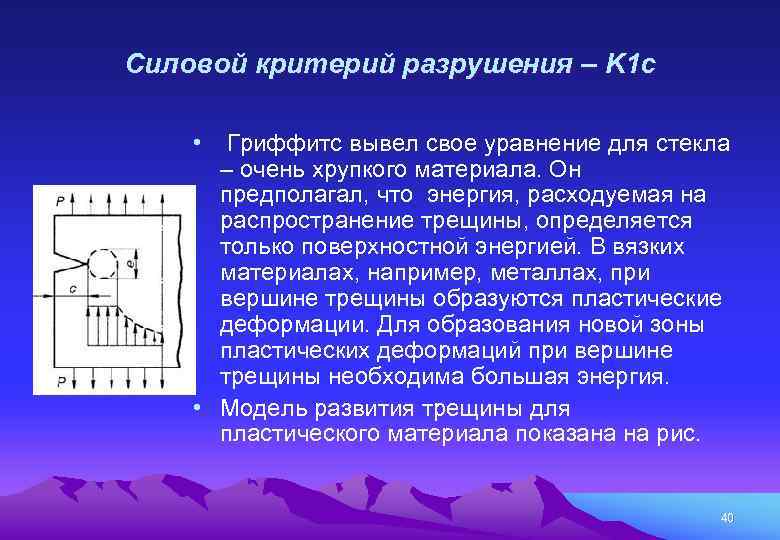 Силовой критерий разрушения – K1c

P

e

c

P

• Гриффитс вывел свое уравнение для стекла – очень хрупкого материала. Он предполагал, что энергия, расходуемая на распространение трещины, определяется только поверхностной энергией. В вязких материалах, например, металлах, при вершине трещины образуются пластические деформации. Для образования новой зоны пластических деформаций при вершине трещины необходима большая энергия.

• Модель развития трещины для пластического материала показана на рис.

40